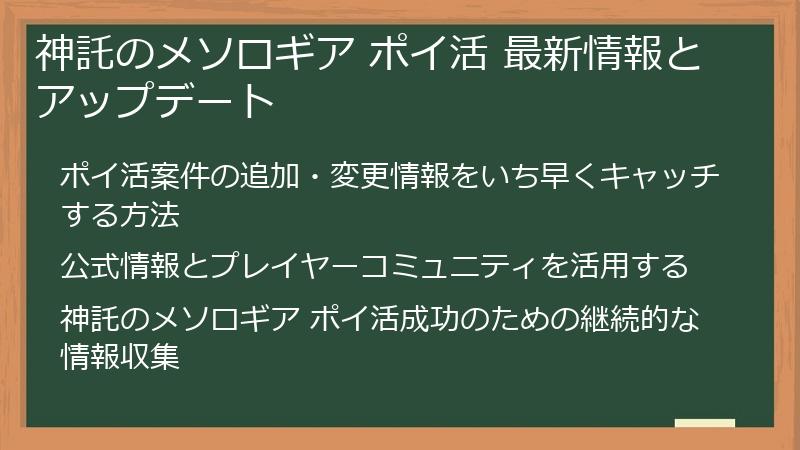 神託のメソロギア ポイ活 最新情報とアップデート

ポイ活案件の追加・変更情報をいち早くキャッチする方法

公式情報とプレイヤーコミュニティを活用する

神託のメソロギア ポイ活成功のための継続的な情報収集